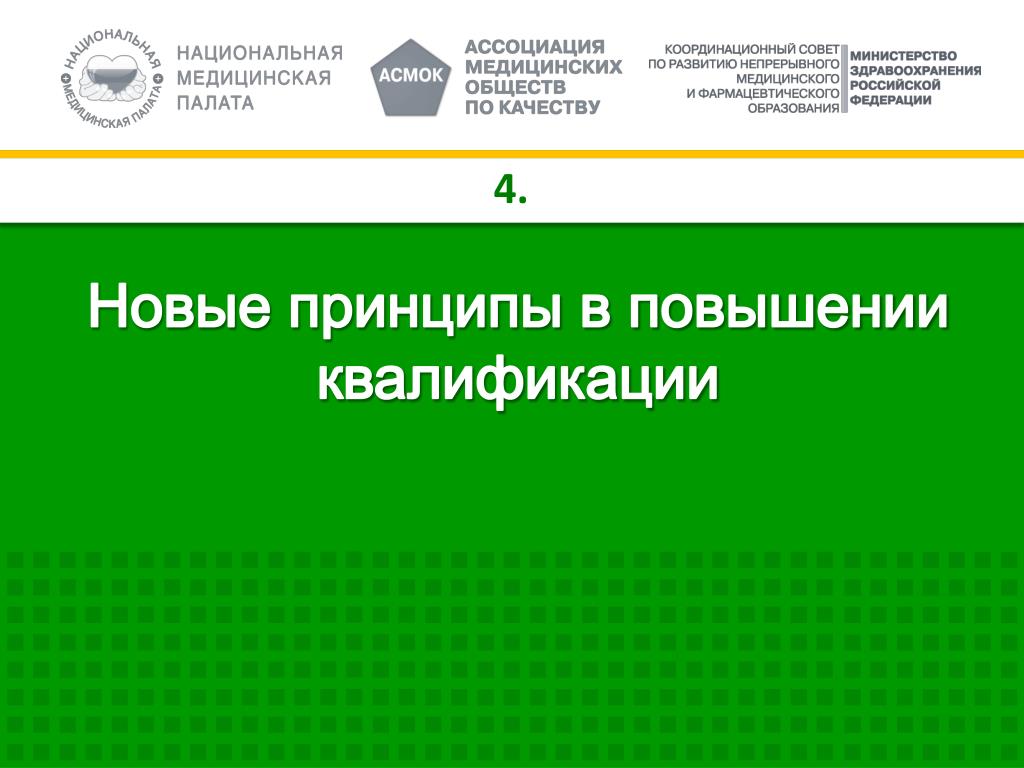 НАЦИОНАЛЬНАЯ МЕДИЦИНСКАЯ ПАЛАТА

НАЦИОНАЛЬНАЯ
МЕДИЦИНСКАЯ
ПАЛАТА

АСМОК

АССОЦИАЦИЯ
МЕДИЦИНСКИХ
ОБЩЕСТВ
ПО КАЧЕСТВУ

КООРДИНАЦИОННЫЙ СОВЕТ
ПО РАЗВИТИЮ НЕПРЕРЫВНОГО
МЕДИЦИНСКОГО
И ФАРМАЦЕВТИЧЕСКОГО
ОБРАЗОВАНИЯ

МИНИСТЕРСТВО
ЗДРАВООХРАНЕНИЯ
РОССИЙСКОЙ
ФЕДЕРАЦИИ

4.

Новые принципы в повышении квалификации